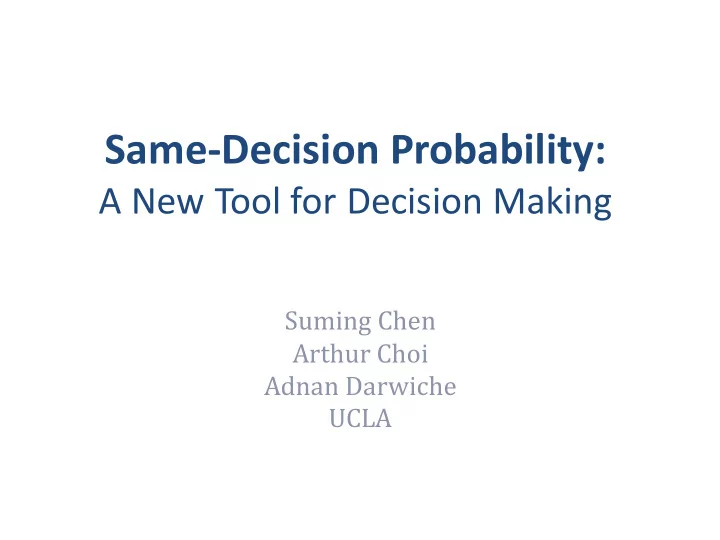 Same-Decision Probability:
A New Tool for Decision Making

Suming Chen
Arthur Choi
Adnan Darwiche
UCLA